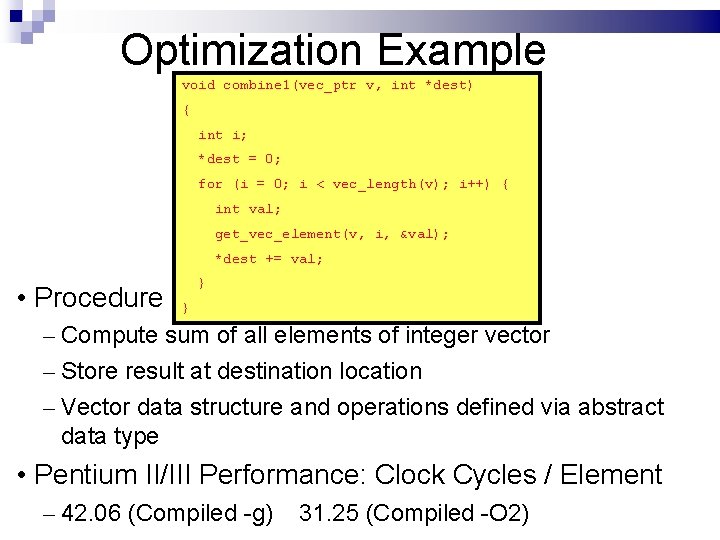 Optimization Example

void combine1(vec_ptr v, int *dest)
{
  int i;
  *dest = 0;
  for (i = 0; i < vec_length(v); i++) {
    int val;
    get_vec_element(v, i, &val);
    *dest += val;
  }
}

• Procedure
– Compute sum of all elements of integer vector
– Store result at destination location
– Vector data structure and operations defined via abstract data type

• Pentium II/III Performance: Clock Cycles / Element
– 42.06 (Compiled -g) 31.25 (Compiled -O2)